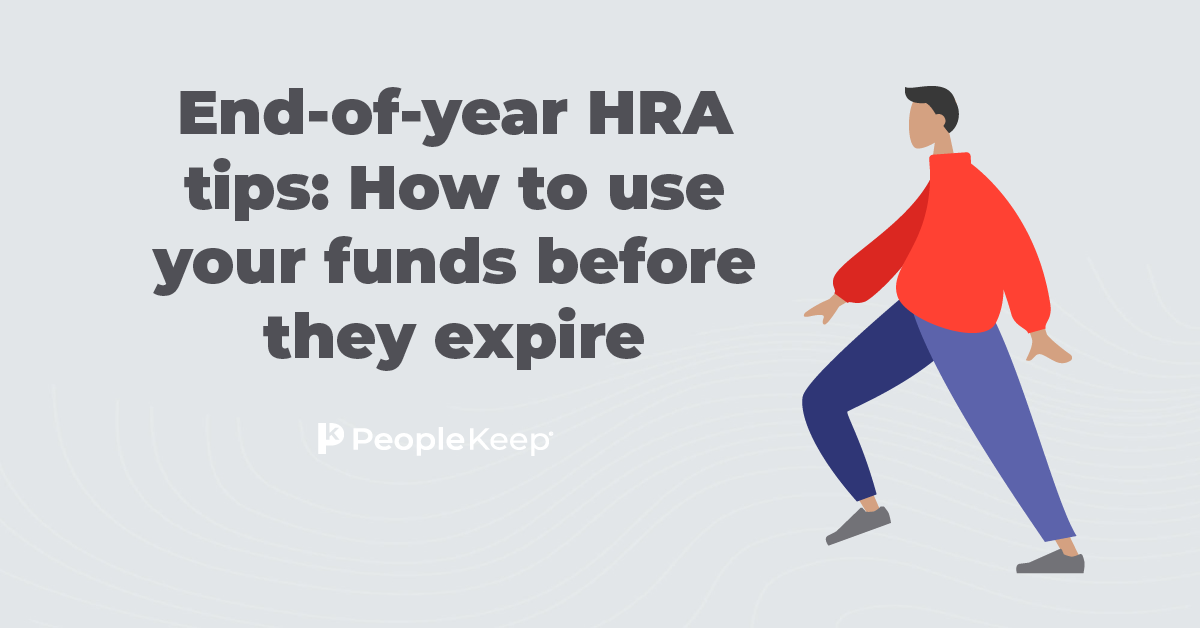 End-of-year HRA tips: How to use your funds before they expire

PeopleKeep